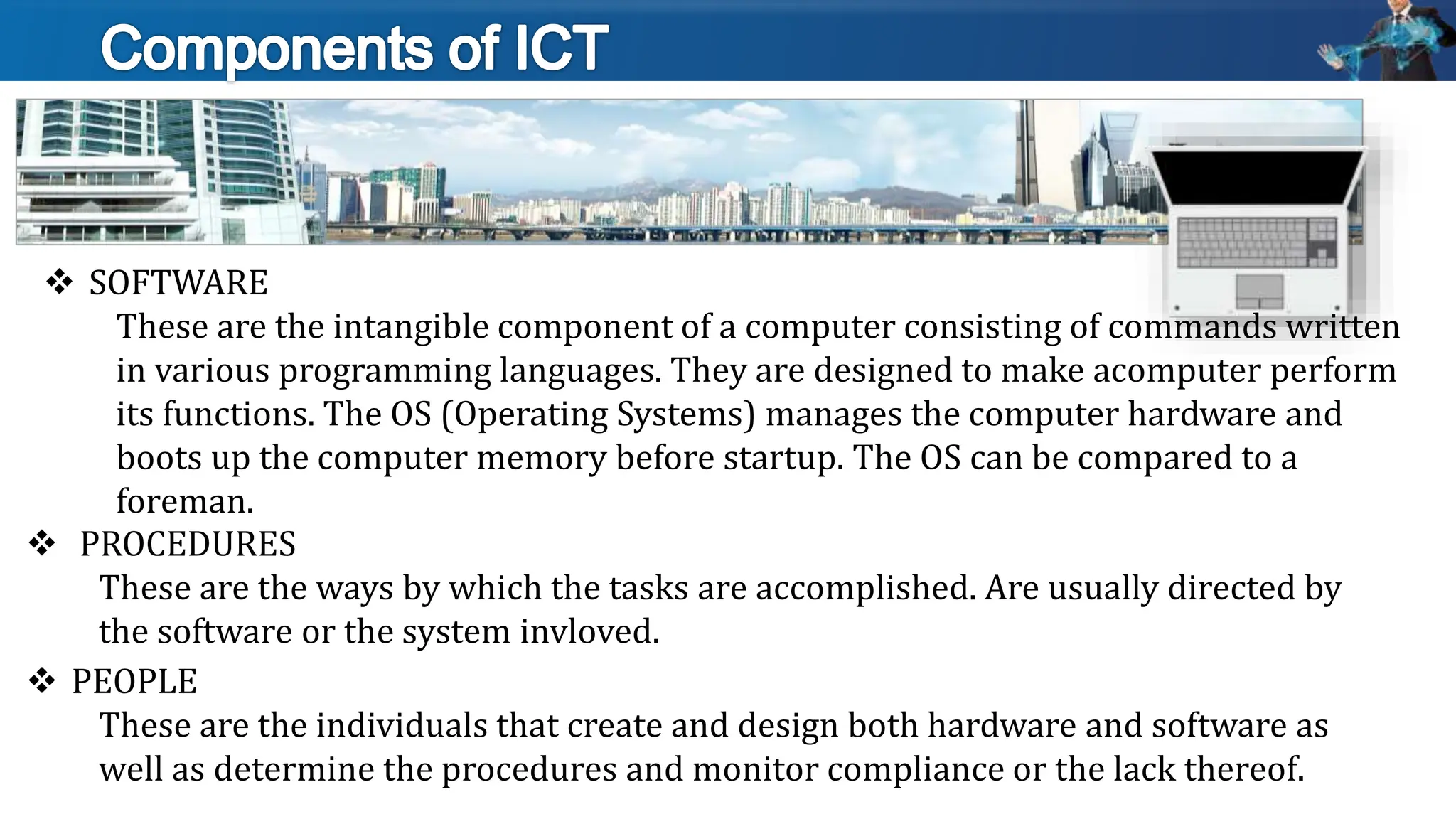 Components of ICT

❖ SOFTWARE

These are the intangible component of a computer consisting of commands written in various programming languages. They are designed to make acomputer perform its functions. The OS (Operating Systems) manages the computer hardware and boots up the computer memory before startup. The OS can be compared to a foreman.

❖ PROCEDURES

These are the ways by which the tasks are accomplished. Are usually directed by the software or the system invloved.

❖ PEOPLE

These are the individuals that create and design both hardware and software as well as determine the procedures and monitor compliance or the lack thereof.